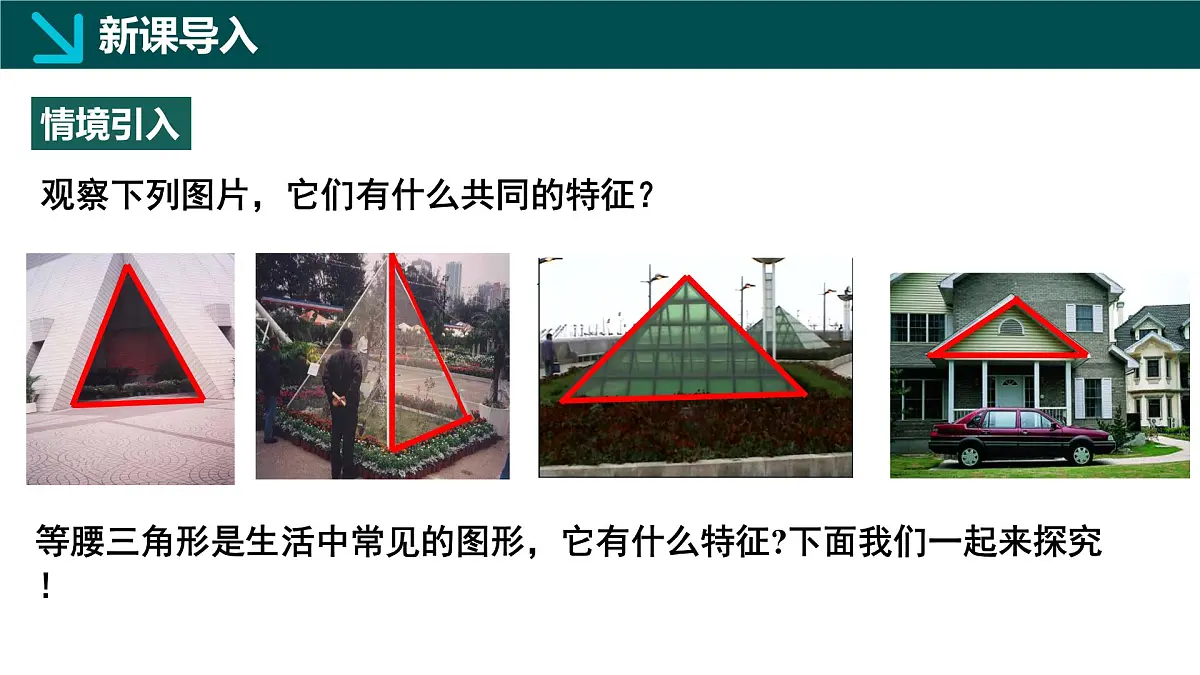 新课导入

情境引入

观察下列图片，它们有什么共同的特征？

等腰三角形是生活中常见的图形，它有什么特征?下面我们一起来探究！